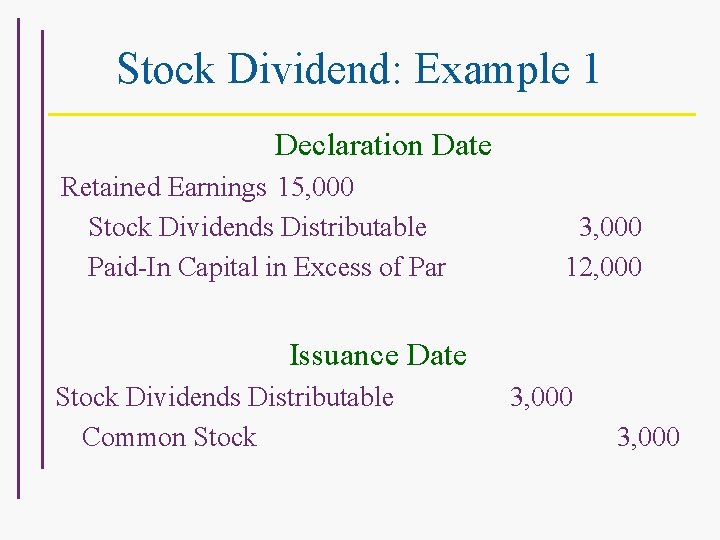 Stock Dividend: Example 1

Declaration Date

Retained Earnings 15,000
Stock Dividends Distributable 3,000
Paid-In Capital in Excess of Par 12,000

Issuance Date

Stock Dividends Distributable 3,000
Common Stock 3,000